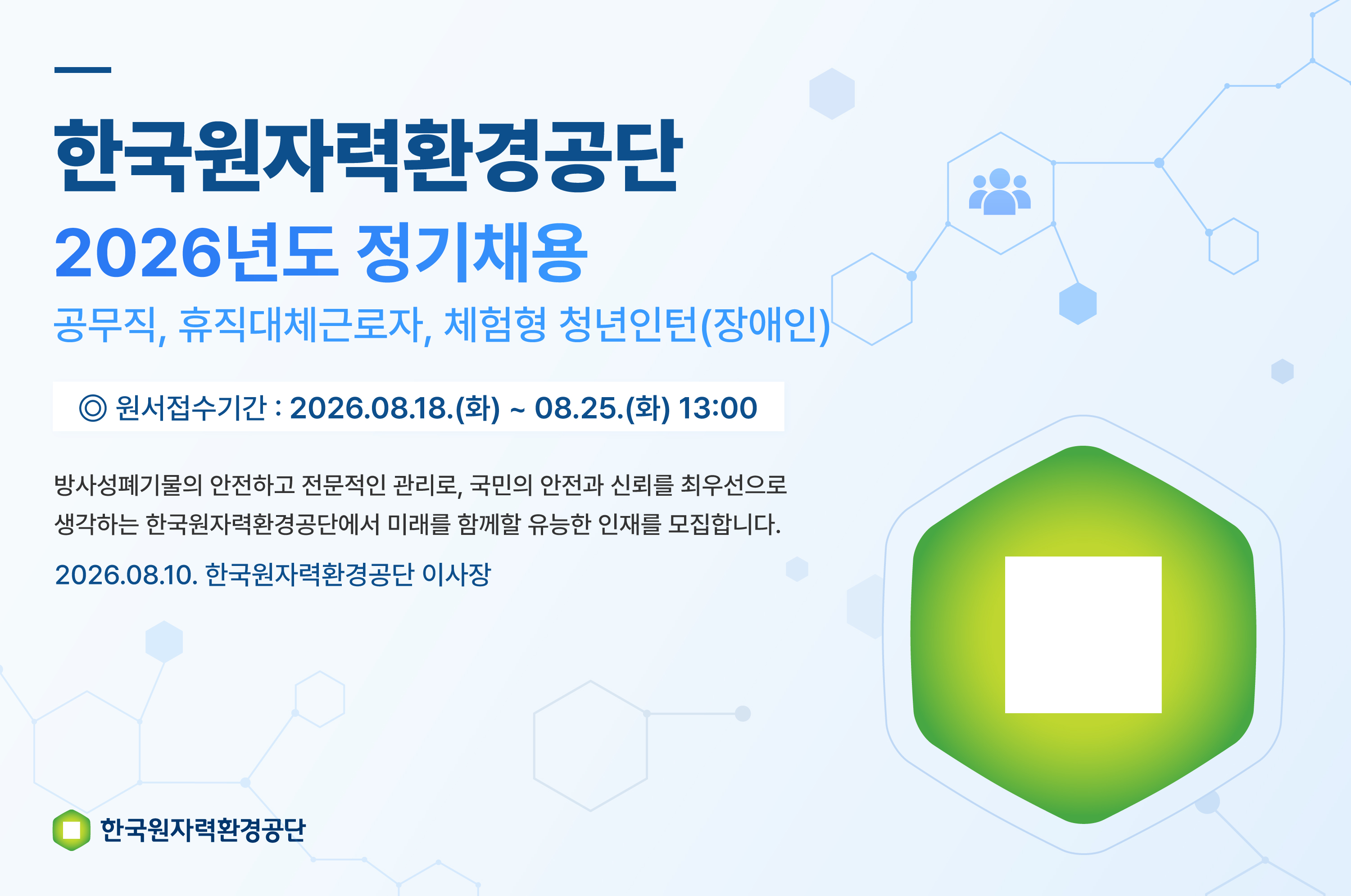 한국원자력환경공단

2026년도 정기채용

공무직, 휴직대체근로자, 체험형 청년인턴(장애인)

◎ 원서접수기간 : 2026.08.18.(화) ~ 08.25.(화) 13:00

방사성폐기물의 안전하고 전문적인 관리로, 국민의 안전과 신뢰를 최우선으로 생각하는 한국원자력환경공단에서 미래를 함께할 유능한 인재를 모집합니다.

2026.08.10. 한국원자력환경공단 이사장

한국원자력환경공단